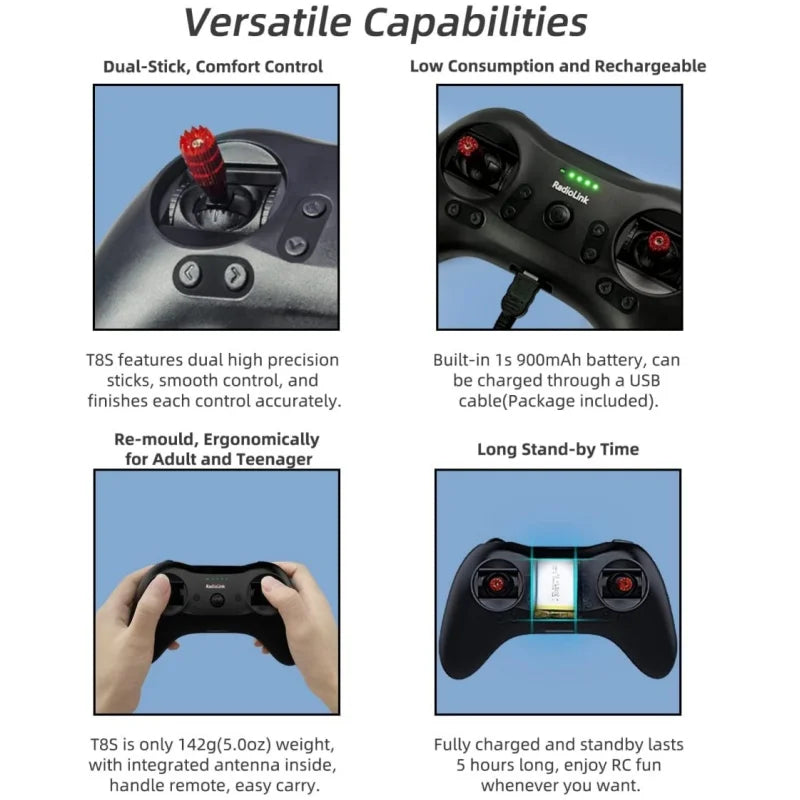 Versatile Capabilities

Dual-Stick, Comfort Control

T8S features dual high precision sticks, smooth control, and finishes each control accurately.

Low Consumption and Rechargeable

RadioLink

Built-in 1s 900mAh battery, can be charged through a USB cable(Package included).

Re-mould, Ergonomically for Adult and Teenager

RadioLink

T8S is only 142g(5.0oz) weight, with integrated antenna inside, handle remote, easy carry.

Long Stand-by Time

Fully charged and standby lasts 5 hours long, enjoy RC fun whenever you want.